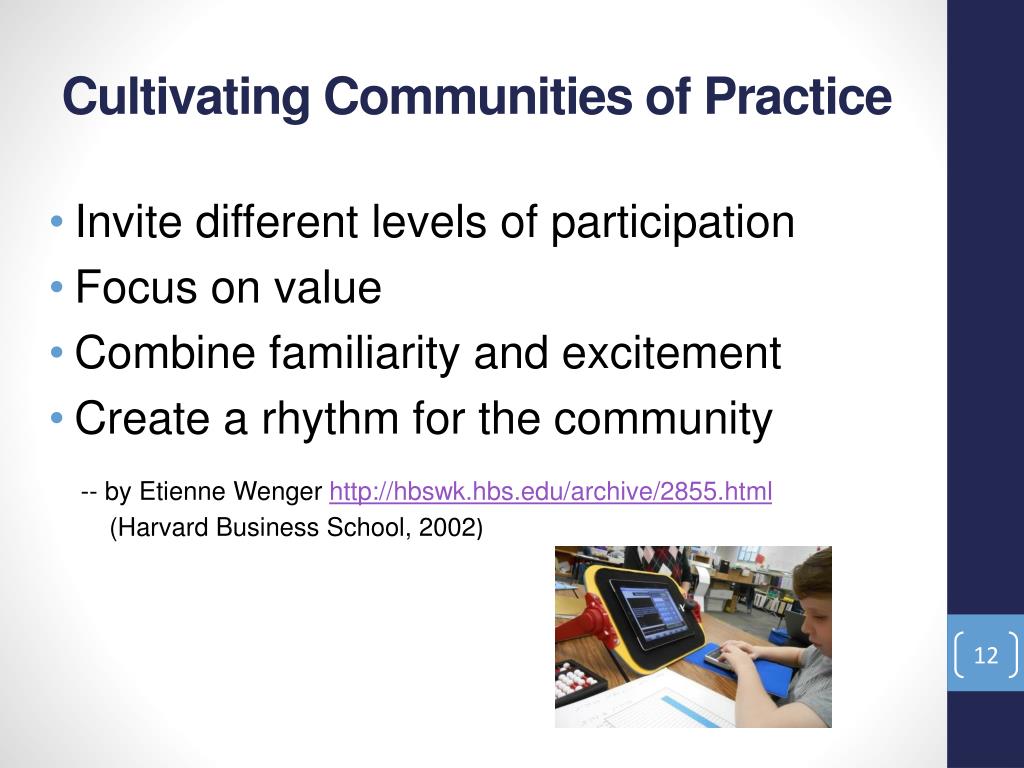 Cultivating Communities of Practice

• Invite different levels of participation
• Focus on value
• Combine familiarity and excitement
• Create a rhythm for the community

-- by Etienne Wenger http://hbswk.hbs.edu/archive/2855.html
(Harvard Business School, 2002)

12